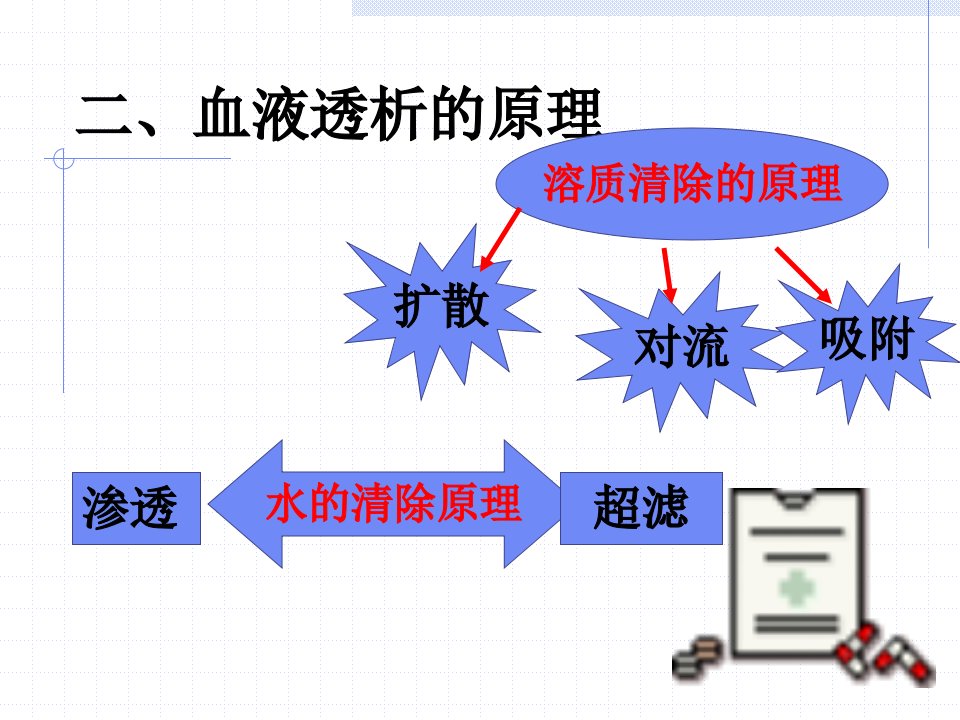 二、血液透析的原理

溶质清除的原理

扩散

对流

吸附

渗透

水的清除原理

超滤